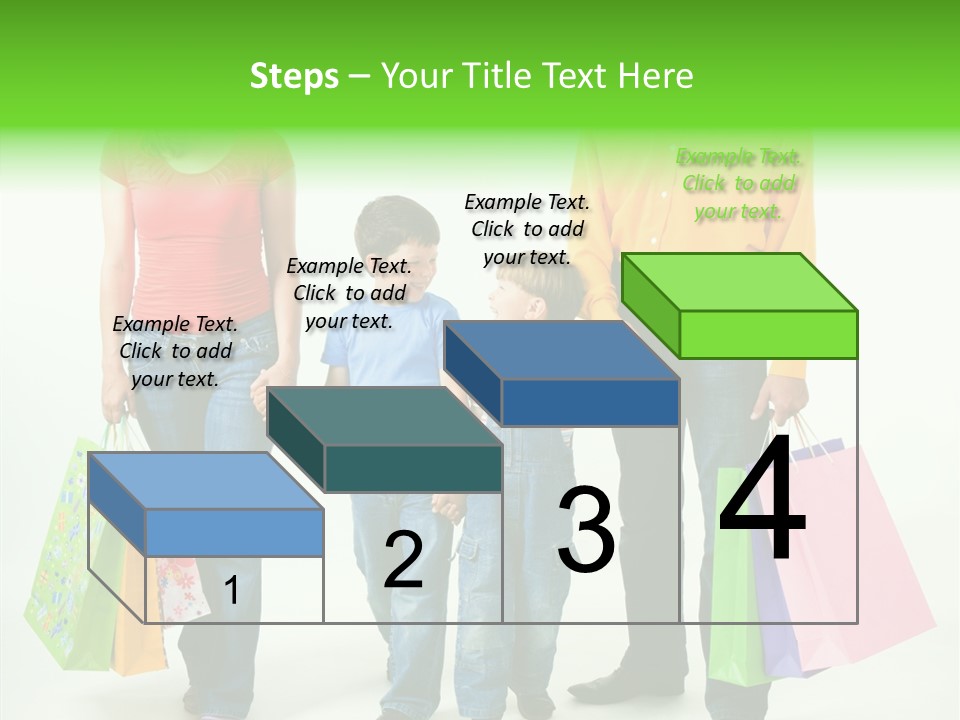 Steps – Your Title Text Here

Example Text. Click to add your text.

Example Text. Click to add your text.

Example Text. Click to add your text.

Example Text. Click to add your text.

1

2

3

4